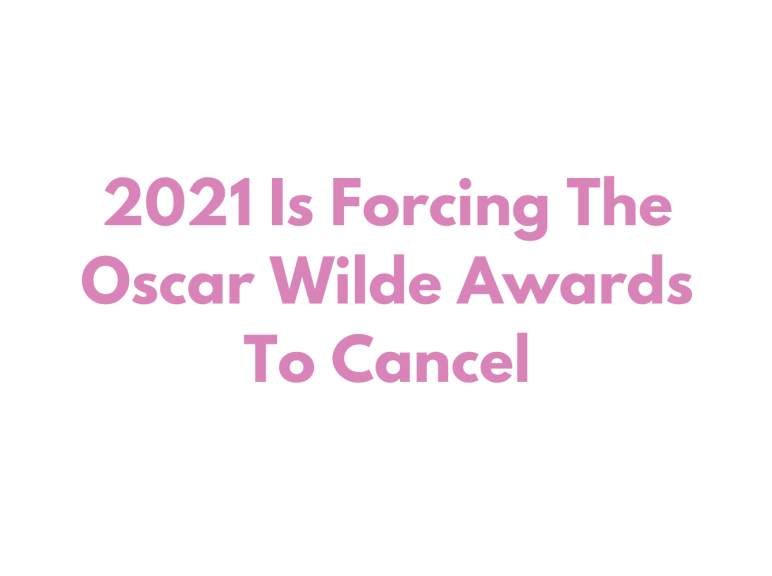 2021 Is Forcing The Oscar Wilde Awards To Cancel